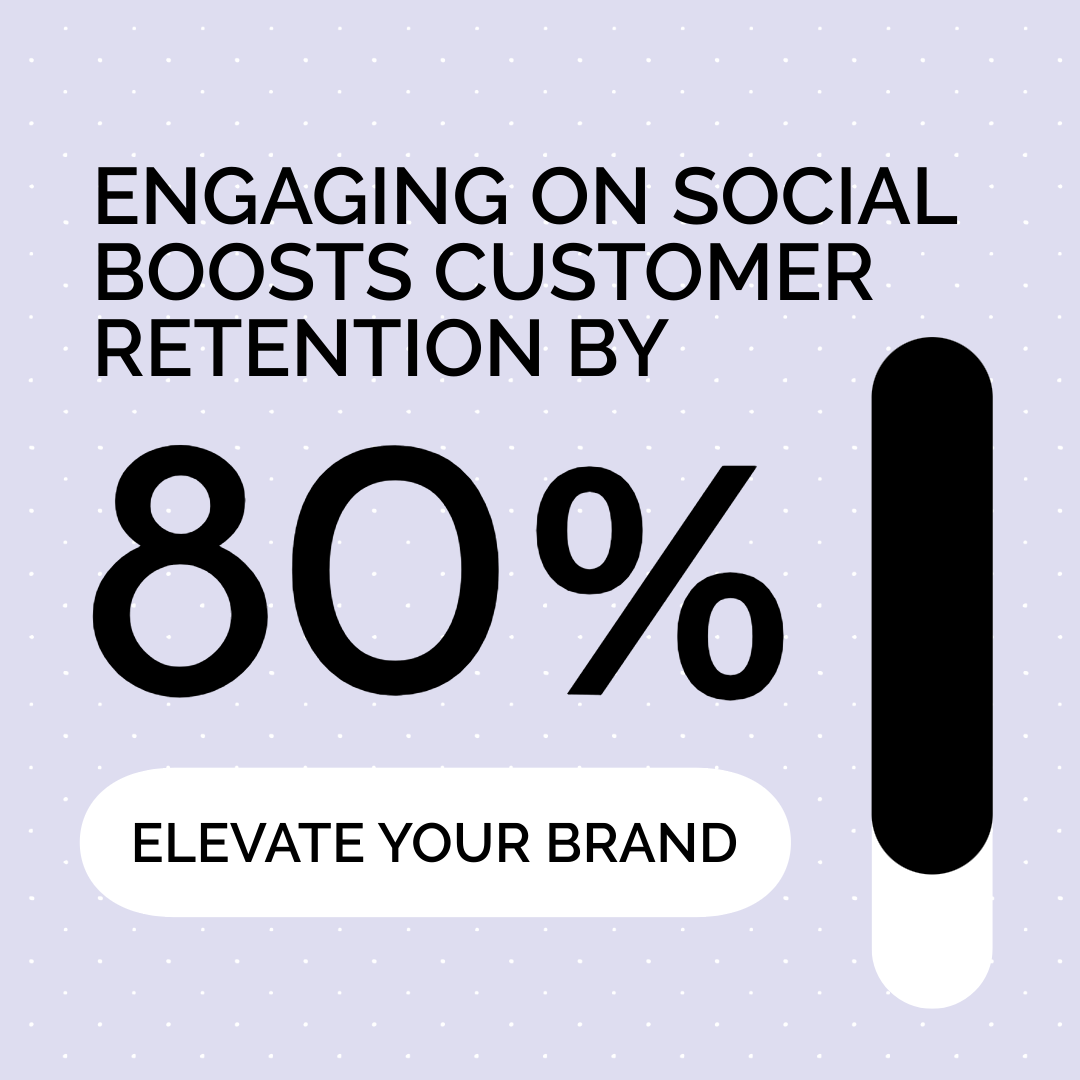 ENGAGING ON SOCIAL BOOSTS CUSTOMER RETENTION BY

80%

ELEVATE YOUR BRAND